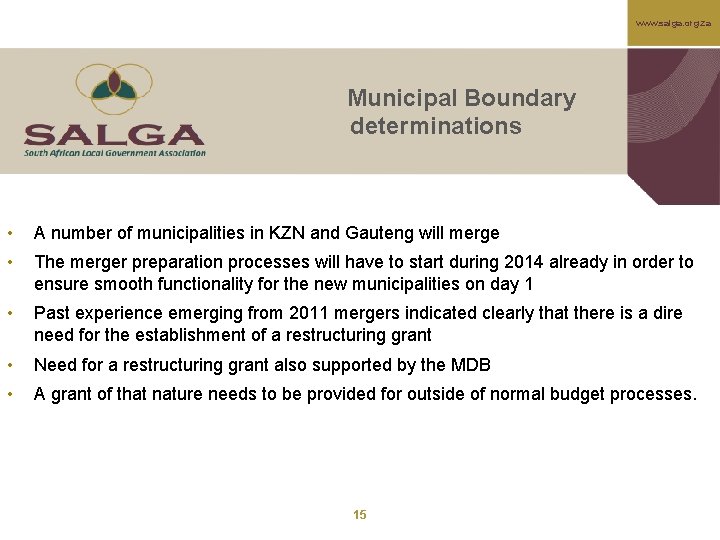 www.salga.org.za

SALGA
South African Local Government Association

Municipal Boundary determinations

• A number of municipalities in KZN and Gauteng will merge
• The merger preparation processes will have to start during 2014 already in order to ensure smooth functionality for the new municipalities on day 1
• Past experience emerging from 2011 mergers indicated clearly that there is a dire need for the establishment of a restructuring grant
• Need for a restructuring grant also supported by the MDB
• A grant of that nature needs to be provided for outside of normal budget processes.

15